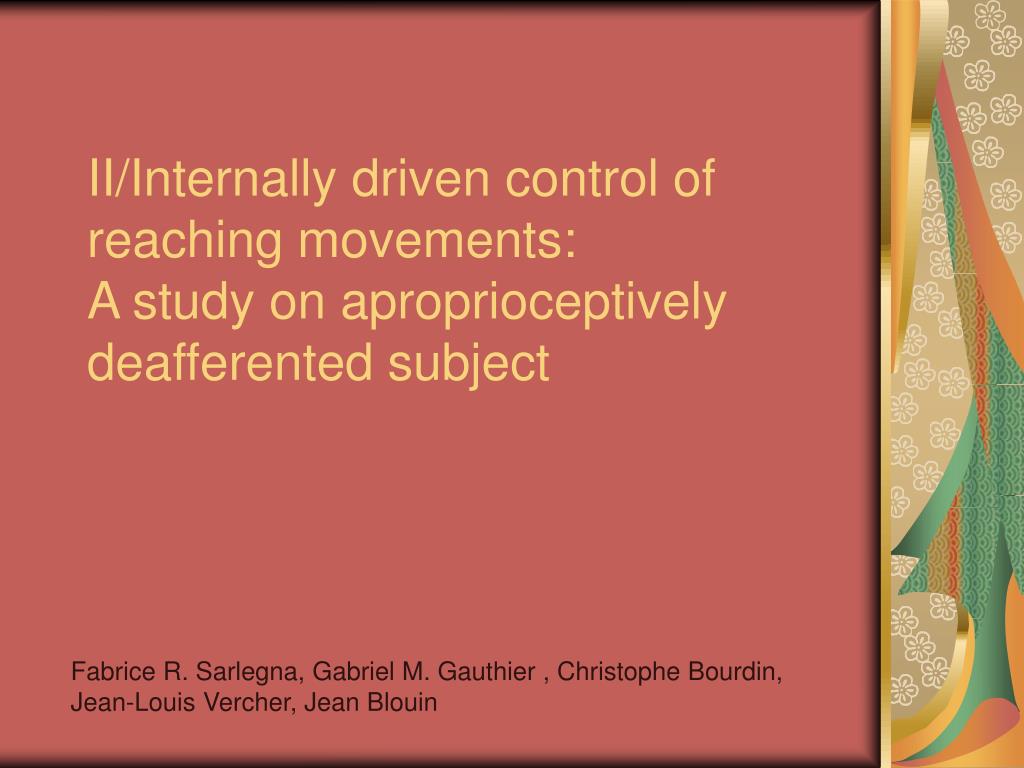 II/Internally driven control of reaching movements:
A study on aproprioceptively deafferented subject

Fabrice R. Sarlegna, Gabriel M. Gauthier , Christophe Bourdin, Jean-Louis Vercher, Jean Blouin